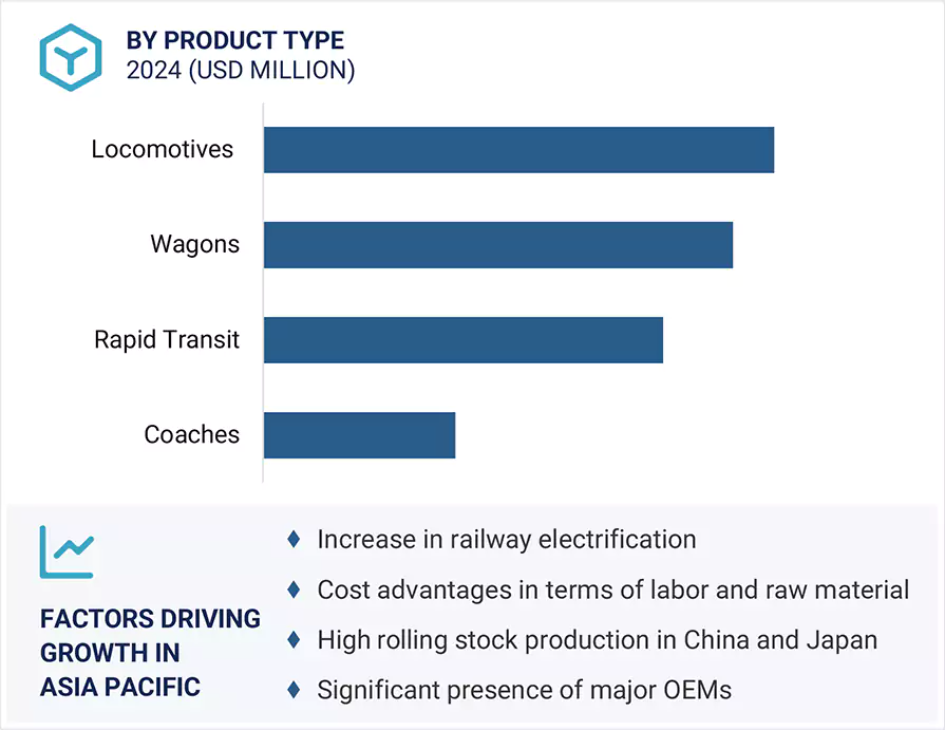 BY PRODUCT TYPE
2024 (USD MILLION)

Locomotives

Wagons

Rapid Transit

Coaches

FACTORS DRIVING GROWTH IN ASIA PACIFIC

♦ Increase in railway electrification
♦ Cost advantages in terms of labor and raw material
♦ High rolling stock production in China and Japan
♦ Significant presence of major OEMs